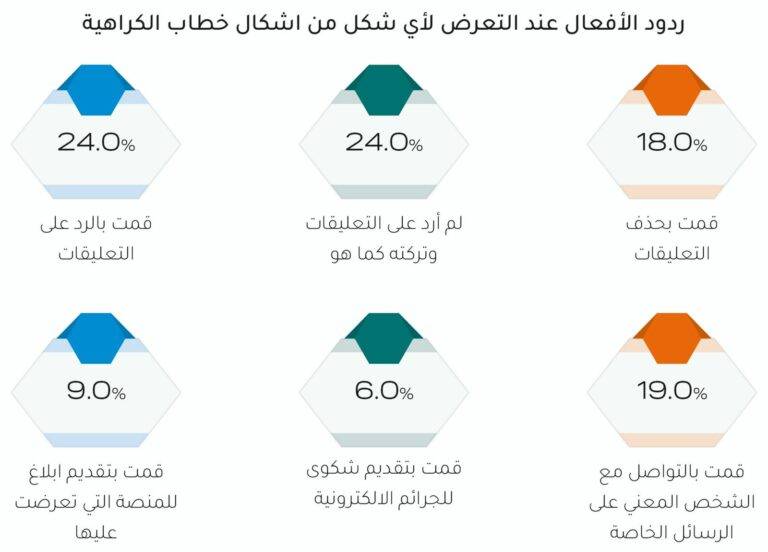 ردود الأفعال عند التعرض لأي شكل من اشكال خطاب الكراهية

18.0%

قمت بحذف التعليقات

24.0%

لم أرد على التعليقات وتركته كما هو

24.0%

قمت بالرد على التعليقات

19.0%

قمت بالتواصل مع الشخص المعني على الرسائل الخاصة

6.0%

قمت بتقديم شكوى للجرائم الالكترونية

9.0%

قمت بتقديم ابلاغ للمنصة التي تعرضت عليها